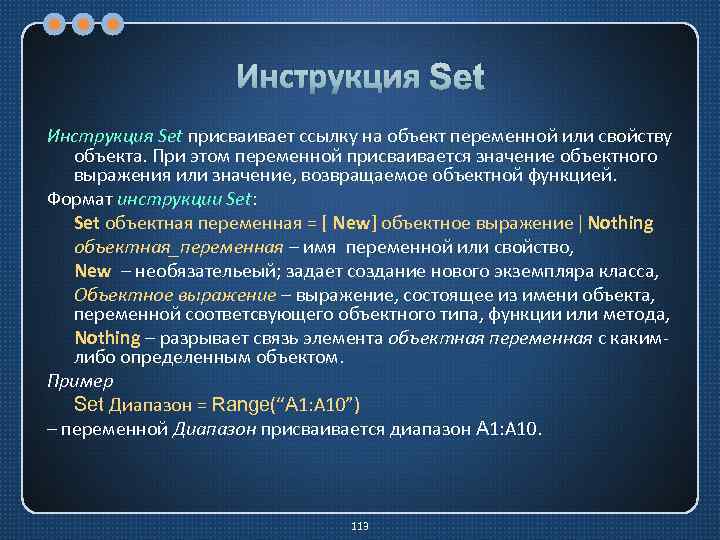 Инструкция Set

Инструкция Set присваивает ссылку на объект переменной или свойству объекта. При этом переменной присваивается значение объектного выражения или значение, возвращаемое объектной функцией.

Формат инструкции Set:

Set объектная переменная = [ New] объектное выражение | Nothing

объектная_переменная – имя переменной или свойство,

New – необязательеый; задает создание нового экземпляра класса,

Объектное выражение – выражение, состоящее из имени объекта, переменной соответсвующего объектного типа, функции или метода,

Nothing – разрывает связь элемента объектная переменная с каким-либо определенным объектом.

Пример

Set Диапазон = Range(“A1:A10”)

– переменной Диапазон присваивается диапазон A1:A10.

119